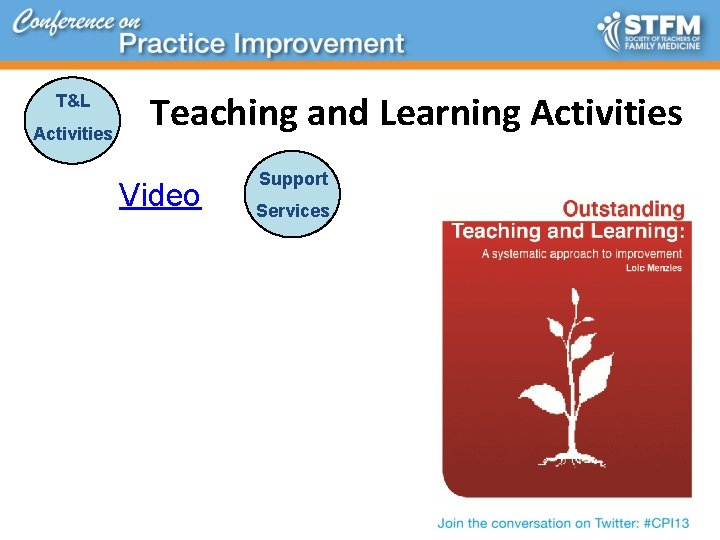 Conference on
Practice Improvement

STFM
SOCIETY OF TEACHERS OF FAMILY MEDICINE

T&L Activities

Teaching and Learning Activities

Video

Support Services

Outstanding
Teaching and Learning:
A systematic approach to improvement
Loic Menzies

Join the conversation on Twitter: #CPI13